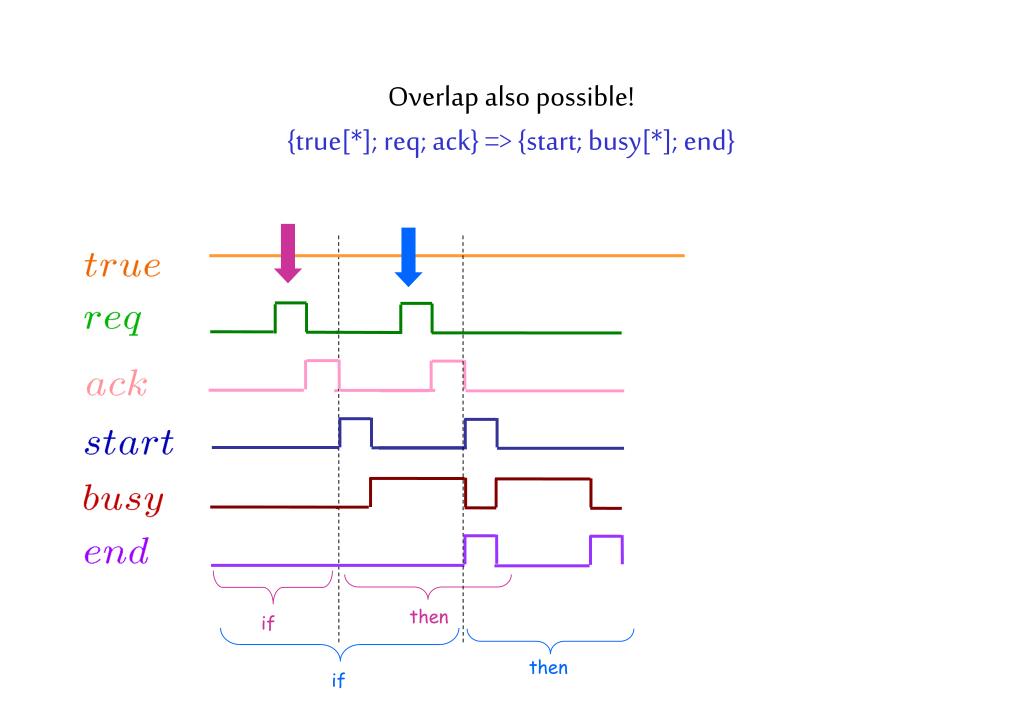 Overlap also possible!
{true[*]; req; ack} => {start; busy[*]; end}

$true$
$req$
$ack$
$start$
$busy$
$end$

if
then
if
then